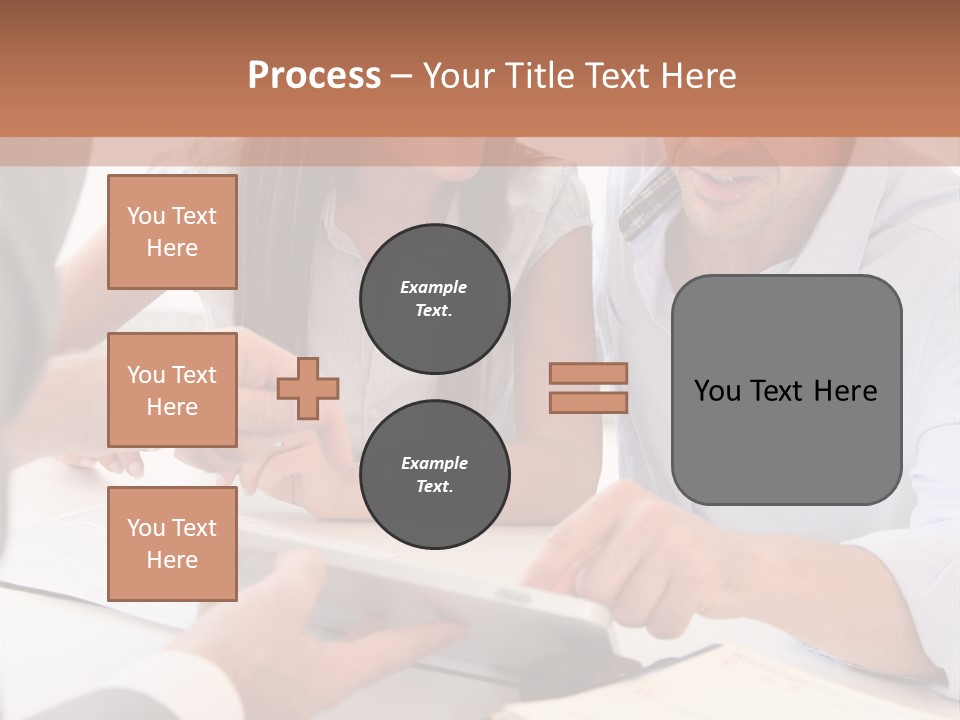 Process – Your Title Text Here

You Text Here

You Text Here

You Text Here

Example Text.

Example Text.

You Text Here